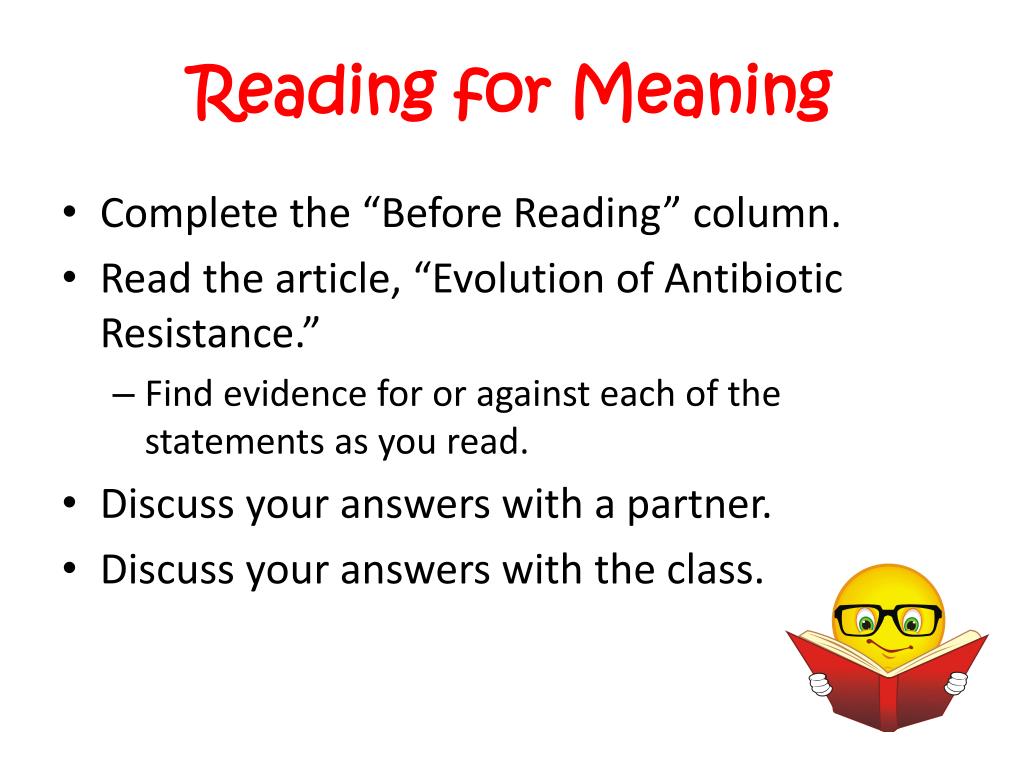 Reading for Meaning

• Complete the “Before Reading” column.
• Read the article, “Evolution of Antibiotic Resistance.”
– Find evidence for or against each of the statements as you read.
• Discuss your answers with a partner.
• Discuss your answers with the class.